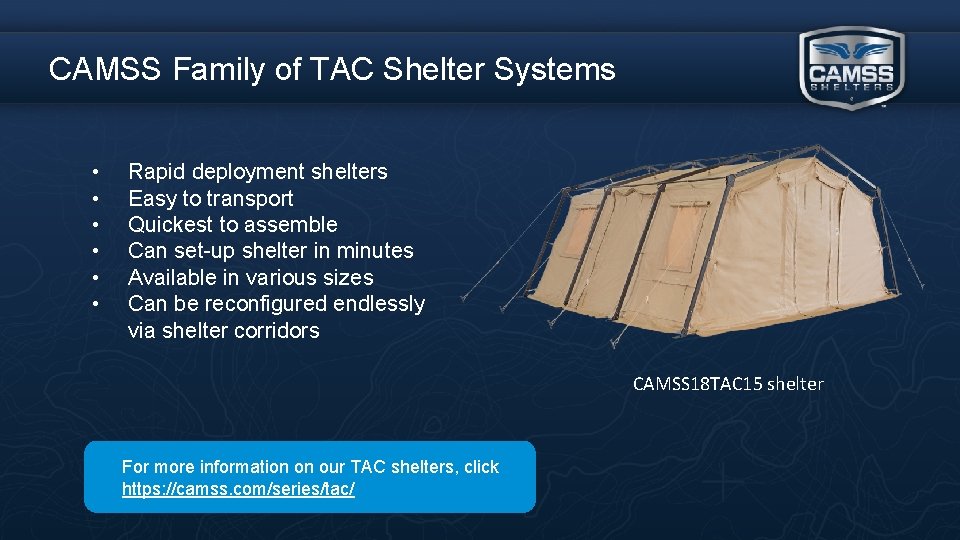 CAMSS Family of TAC Shelter Systems

CAMSS SHELTERS

• Rapid deployment shelters
• Easy to transport
• Quickest to assemble
• Can set-up shelter in minutes
• Available in various sizes
• Can be reconfigured endlessly via shelter corridors

CAMSS18TAC15 shelter

For more information on our TAC shelters, click https://camss.com/series/tac/